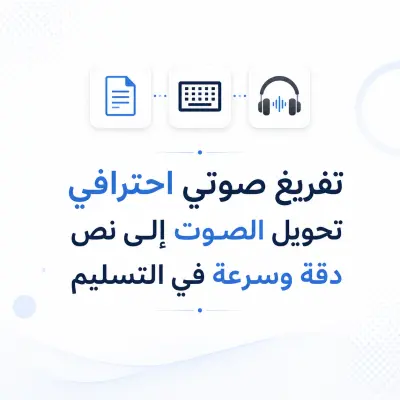 تفريغ صوتي احترافي
تحويل الصوت إلى نص
دقة وسرعة في التسليم